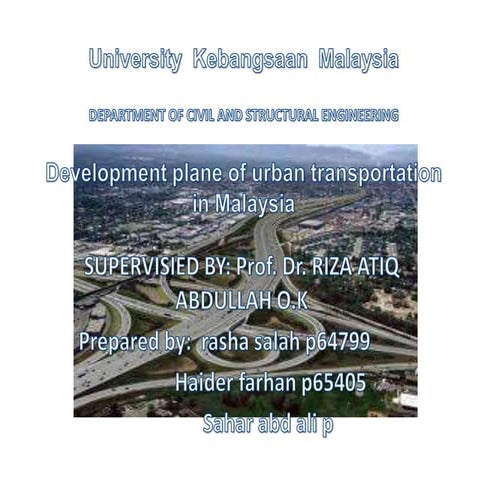 University Kebangsaan Malaysia

DEPARTMENT OF CIVIL AND STRUCTURAL ENGINEERING

Development plane of urban transportation in Malaysia

SUPERVISIED BY: Prof. Dr. RIZA ATIQ ABDULLAH O.K

Prepared by: rasha salah p64799

Haider farhan p65405

Sahar abd ali p